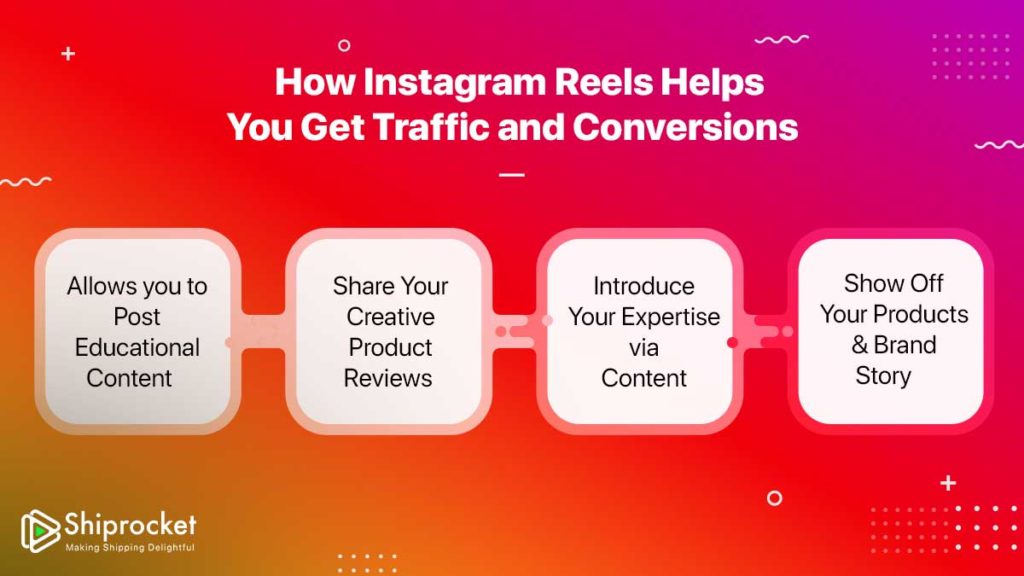 How Instagram Reels Helps You Get Traffic and Conversions

Allows you to Post Educational Content

Share Your Creative Product Reviews

Introduce Your Expertise via Content

Show Off Your Products & Brand Story

Shiprocket
Making Shipping Delightful